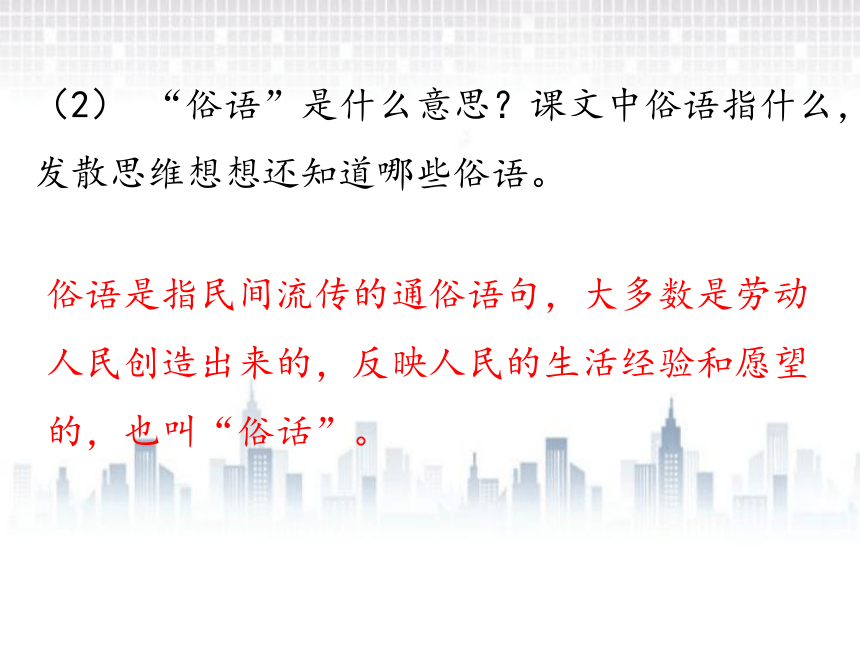 （2） “俗语”是什么意思？课文中俗语指什么，发散思维想想还知道哪些俗语。

俗语是指民间流传的通俗语句，大多数是劳动人民创造出来的，反映人民的生活经验和愿望的，也叫“俗话”。